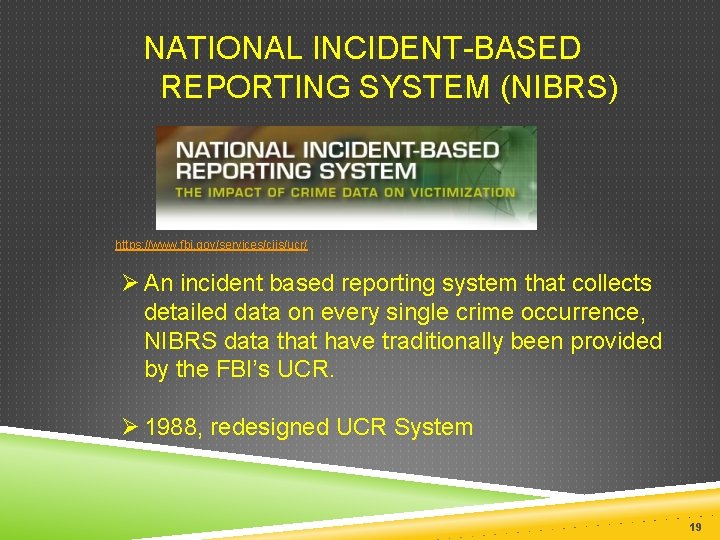 NATIONAL INCIDENT-BASED REPORTING SYSTEM (NIBRS)

NATIONAL INCIDENT-BASED REPORTING SYSTEM
THE IMPACT OF CRIME DATA ON VICTIMIZATION

https://www.fbi.gov/services/cjis/ucr/

➢ An incident based reporting system that collects detailed data on every single crime occurrence, NIBRS data that have traditionally been provided by the FBI's UCR.

➢ 1988, redesigned UCR System

19